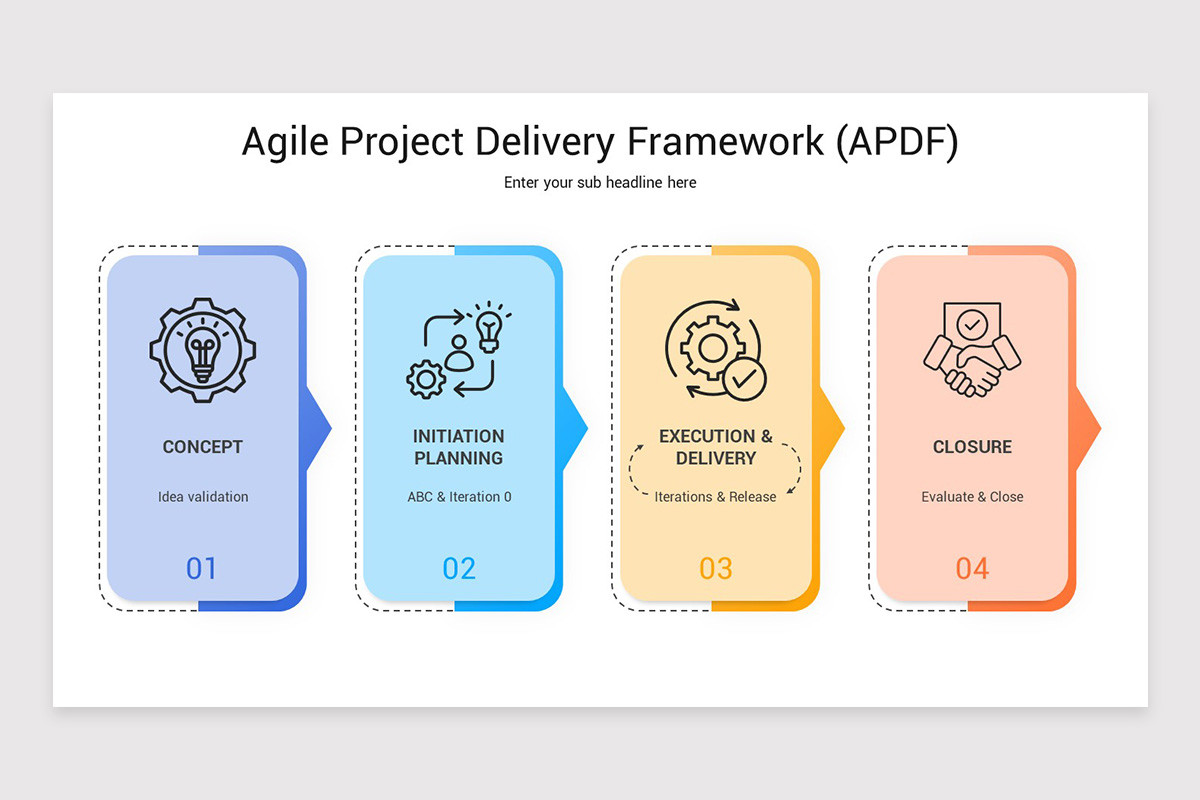 Agile Project Delivery Framework (APDF)
Enter your sub headline here

CONCEPT
Idea validation
01

INITIATION PLANNING
ABC & Iteration 0
02

EXECUTION & DELIVERY
Iterations & Release
03

CLOSURE
Evaluate & Close
04